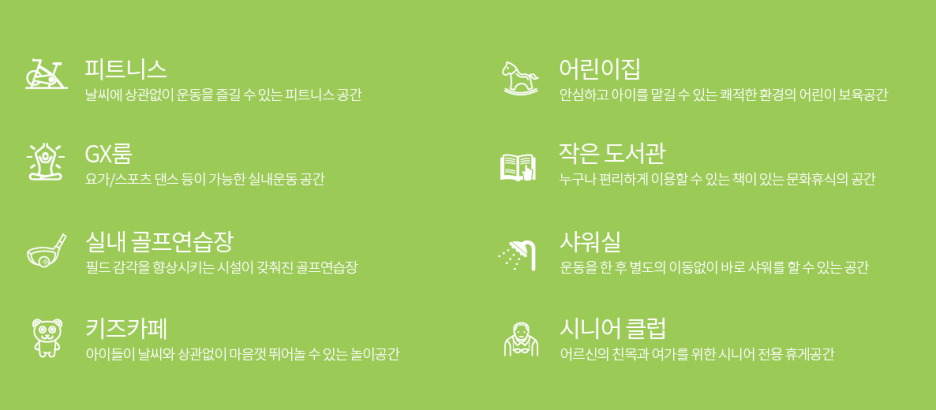 피트니스
날씨에 상관없이 운동을 즐길 수 있는 피트니스 공간

GX룸
요가/스포츠 댄스 등이 가능한 실내운동 공간

실내 골프연습장
필드 감각을 향상시키는 시설이 갖춰진 골프연습장

키즈카페
아이들이 날씨와 상관없이 마음껏 뛰어놀 수 있는 놀이공간

어린이집
안심하고 아이를 맡길 수 있는 쾌적한 환경의 어린이 보육공간

작은 도서관
누구나 편리하게 이용할 수 있는 책이 있는 문화휴식의 공간

샤워실
운동을 한 후 별도의 이동없이 바로 샤워를 할 수 있는 공간

시니어 클럽
어르신의 친목과 여가를 위한 시니어 전용 휴게공간